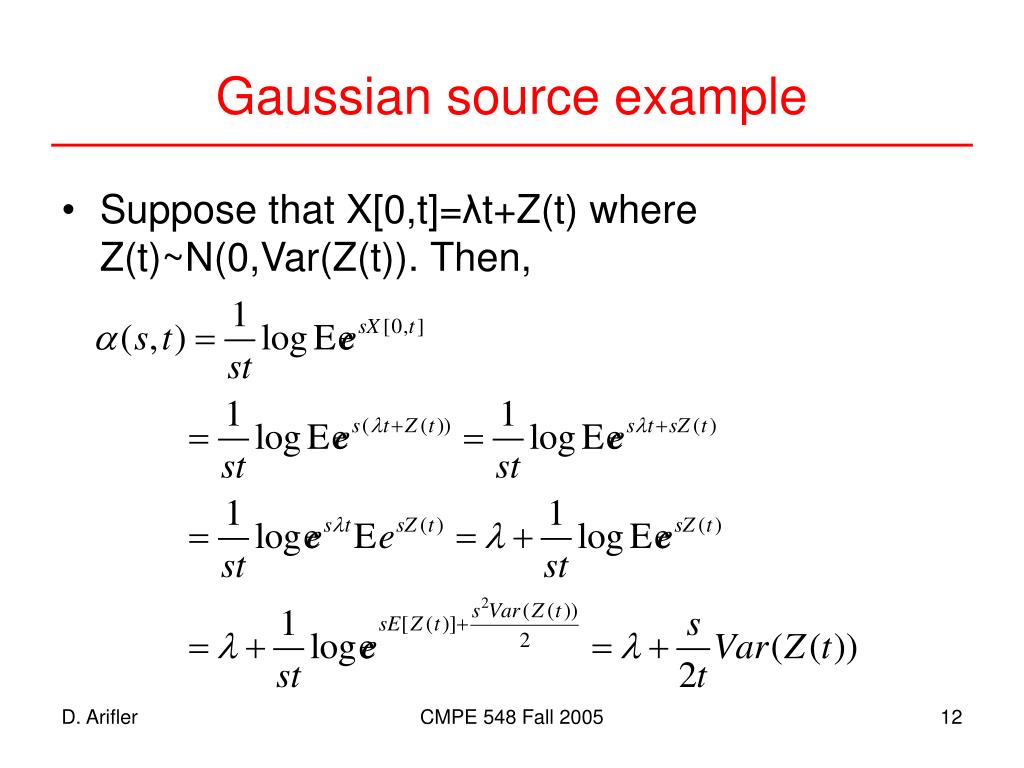 Gaussian source example

• Suppose that X[0,t]=λt+Z(t) where Z(t)~N(0,Var(Z(t)). Then,

$\alpha(s,t) = \frac{1}{st}\log \mathrm{E}e^{sX[0,t]}$

$= \frac{1}{st}\log \mathrm{E}e^{s(\lambda t+Z(t))} = \frac{1}{st}\log \mathrm{E}e^{s\lambda t+sZ(t)}$

$= \frac{1}{st}\log e^{s\lambda t}\mathrm{E}e^{sZ(t)} = \lambda + \frac{1}{st}\log \mathrm{E}e^{sZ(t)}$

$= \lambda + \frac{1}{st}\log e^{sE[Z(t)]+\frac{s^2Var(Z(t))}{2}} = \lambda + \frac{s}{2t}Var(Z(t))$

D. Arifler CMPE 548 Fall 2005 12